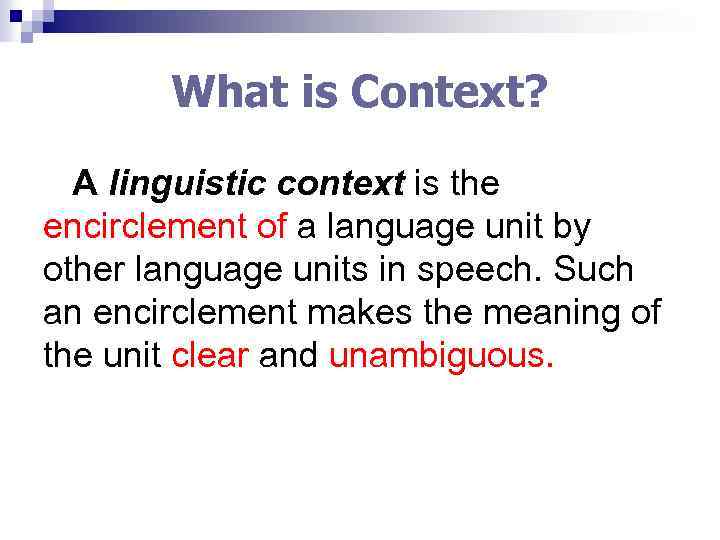 What is Context?

A linguistic context is the encirclement of a language unit by other language units in speech. Such an encirclement makes the meaning of the unit clear and unambiguous.